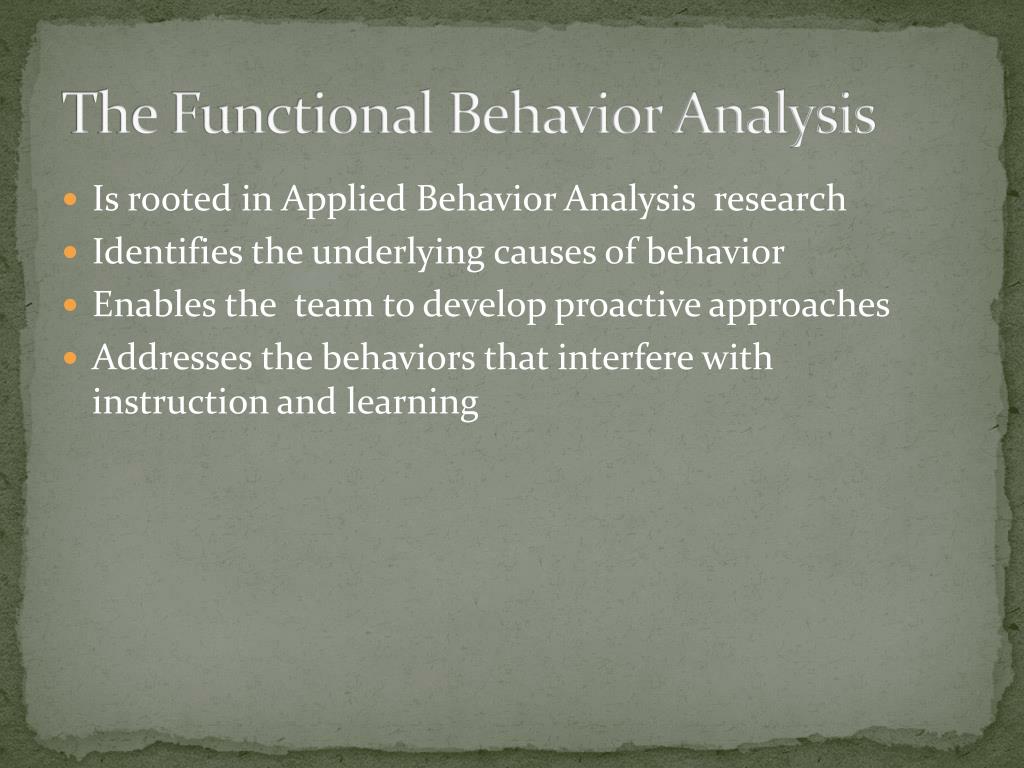 The Functional Behavior Analysis

- Is rooted in Applied Behavior Analysis research
- Identifies the underlying causes of behavior
- Enables the team to develop proactive approaches
- Addresses the behaviors that interfere with instruction and learning